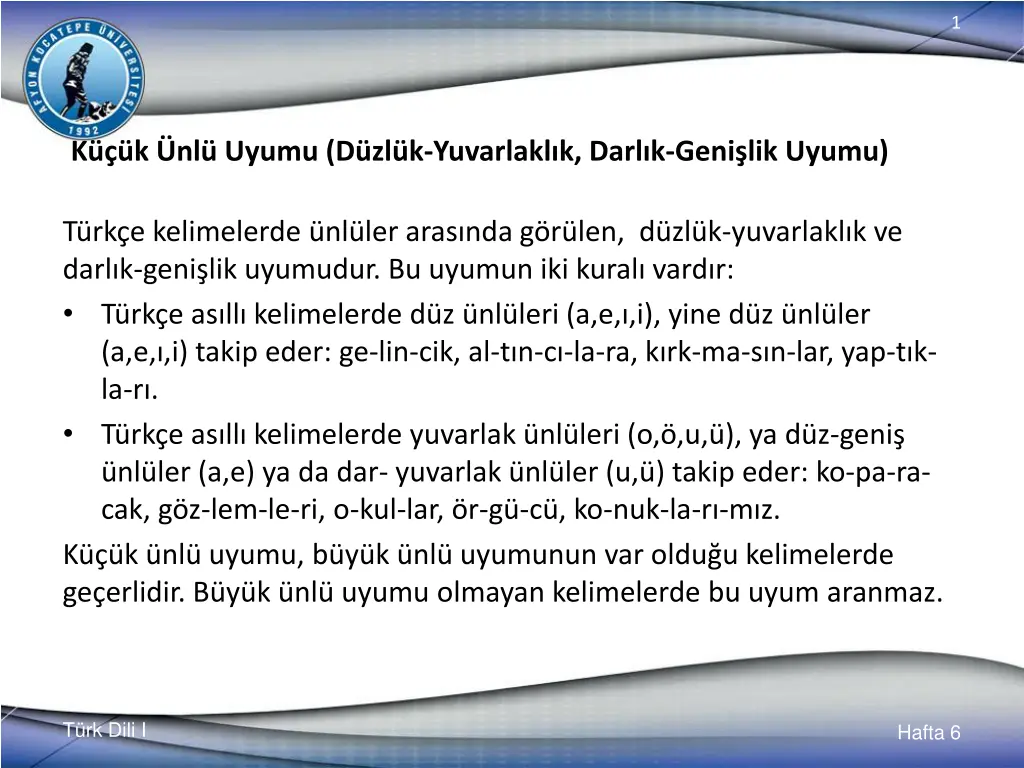 1

AFYON KOCATEPE ÜNİVERSİTESİ 1992

Küçük Ünlü Uyumu (Düzlük-Yuvarlaklık, Darlık-Genişlik Uyumu)

Türkçe kelimelerde ünlüler arasında görülen, düzlük-yuvarlaklık ve darlık-genişlik uyumudur. Bu uyumun iki kuralı vardır:

• Türkçe asıllı kelimelerde düz ünlüleri (a,e,ı,i), yine düz ünlüler (a,e,ı,i) takip eder: ge-lin-cik, al-tın-cı-la-ra, kırk-ma-sın-lar, yap-tık-la-rı.

• Türkçe asıllı kelimelerde yuvarlak ünlüleri (o,ö,u,ü), ya düz-geniş ünlüler (a,e) ya da dar- yuvarlak ünlüler (u,ü) takip eder: ko-pa-ra-cak, göz-lem-le-ri, o-kul-lar, ör-gü-cü, ko-nuk-la-rı-mız.

Küçük ünlü uyumu, büyük ünlü uyumunun var olduğu kelimelerde geçerlidir. Büyük ünlü uyumu olmayan kelimelerde bu uyum aranmaz.

Türk Dili I

Hafta 6